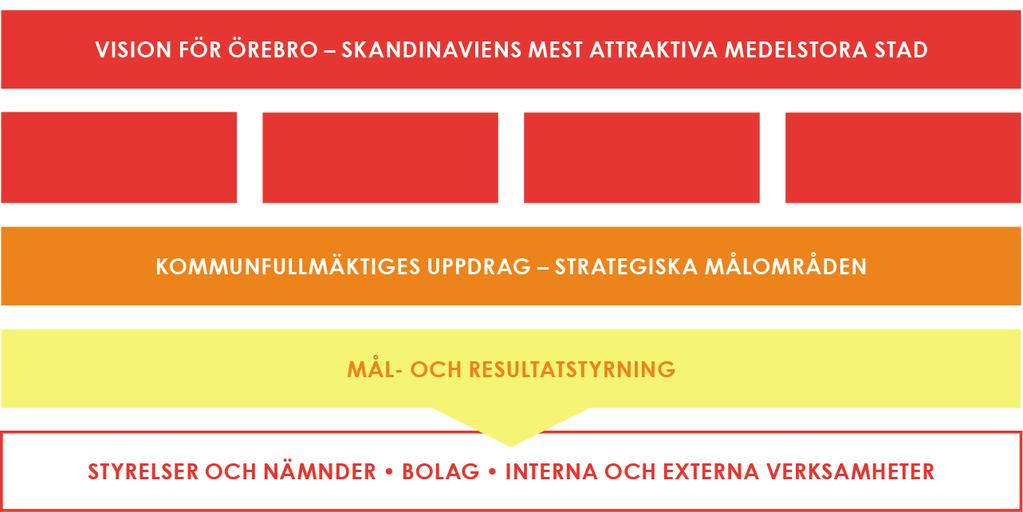 VISION FÖR ÖREBRO – SKANDINAVIENS MEST ATTRAKTIVA MEDELSTORA STAD

KOMMUNFULLMÄKTIGES UPPDRAG – STRATEGISKA MÅLOMRÅDEN

MÅL- OCH RESULTATSTYRNING

STYRELSER OCH NÄMNDER • BOLAG • INTERNA OCH EXTERNA VERKSAMHETER